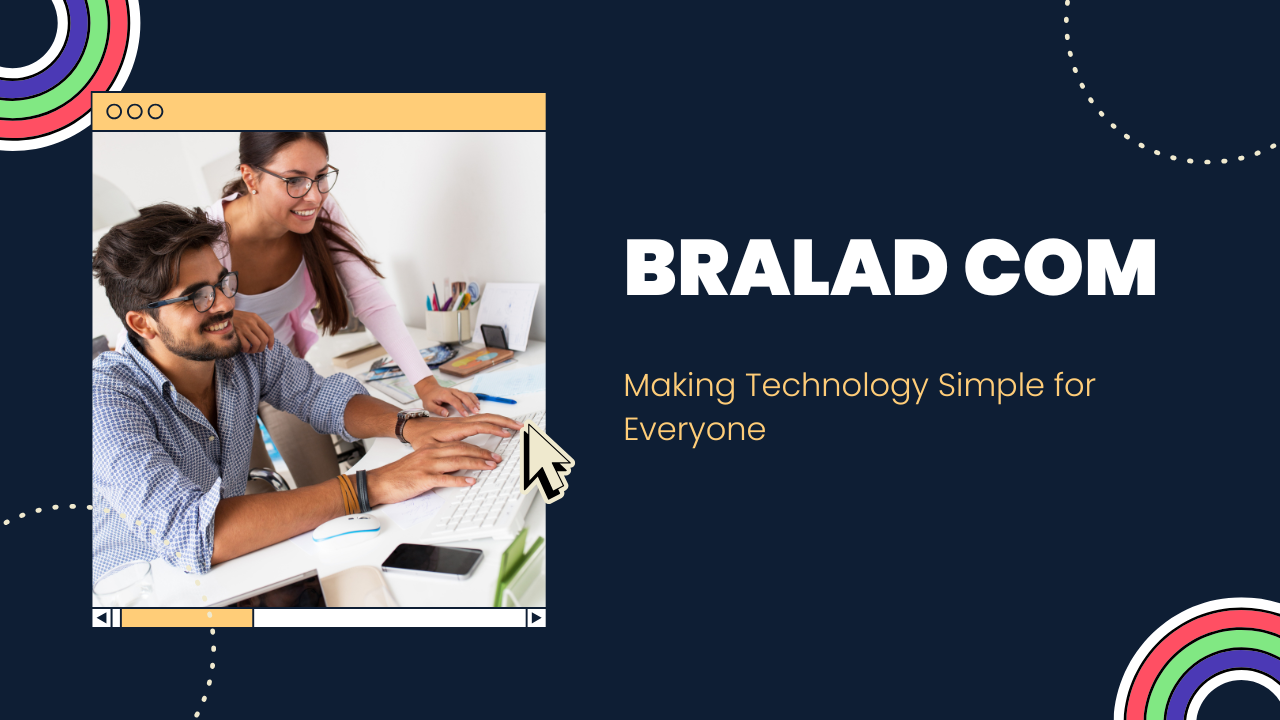 BRALAD COM

Making Technology Simple for Everyone